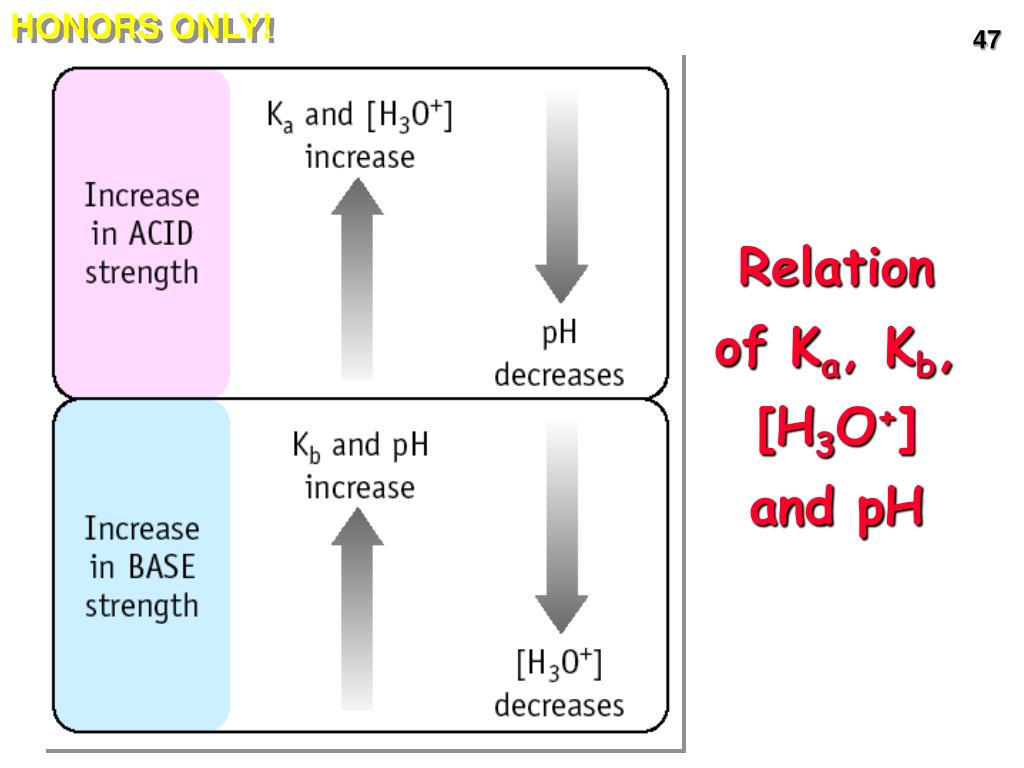 HONORS ONLY!

47

Increase in ACID strength

$K_a$ and $[H_3O^+]$ increase

pH decreases

Increase in BASE strength

$K_b$ and pH increase

$[H_3O^+]$ decreases

Relation of $K_a$, $K_b$, $[H_3O^+]$ and pH